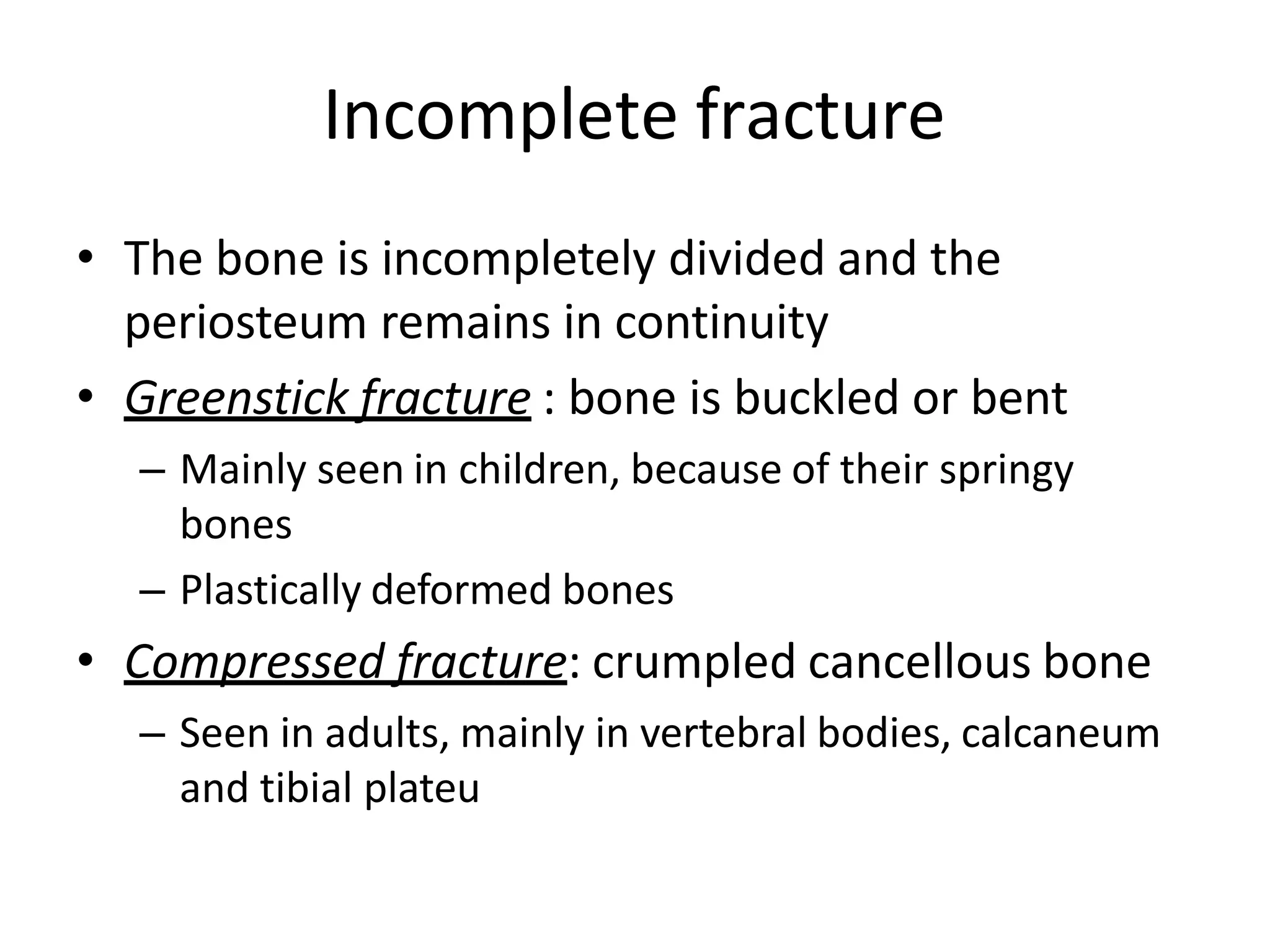 Incomplete fracture

• The bone is incompletely divided and the periosteum remains in continuity
• Greenstick fracture : bone is buckled or bent
  – Mainly seen in children, because of their springy bones
  – Plastically deformed bones
• Compressed fracture: crumpled cancellous bone
  – Seen in adults, mainly in vertebral bodies, calcaneum and tibial plateu